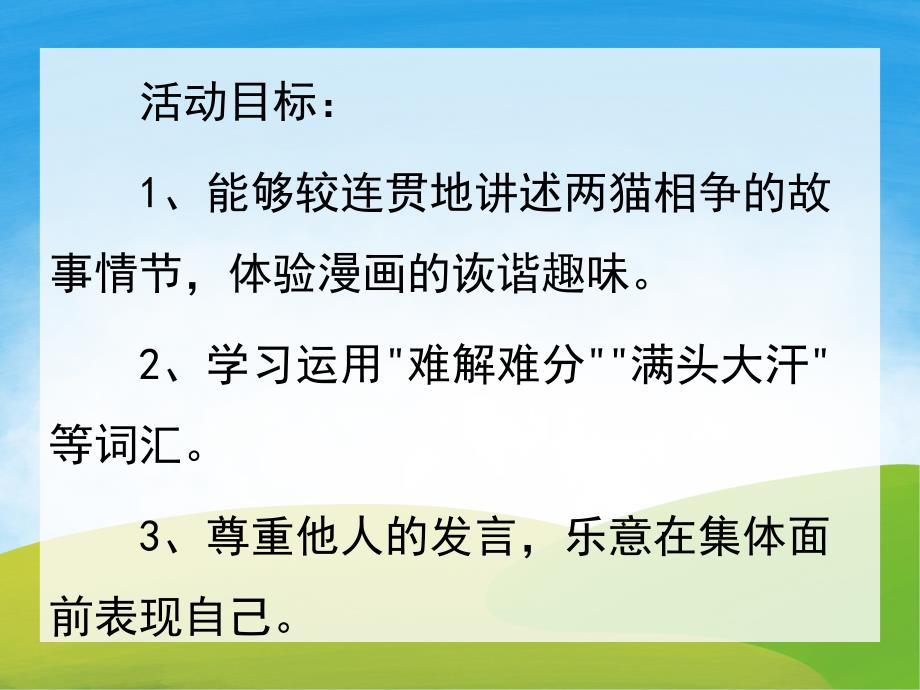 活动目标：

1、能够较连贯地讲述两猫相争的故事情节，体验漫画的诙谐趣味。

2、学习运用"难解难分""满头大汗"等词汇。

3、尊重他人的发言，乐意在集体面前表现自己。